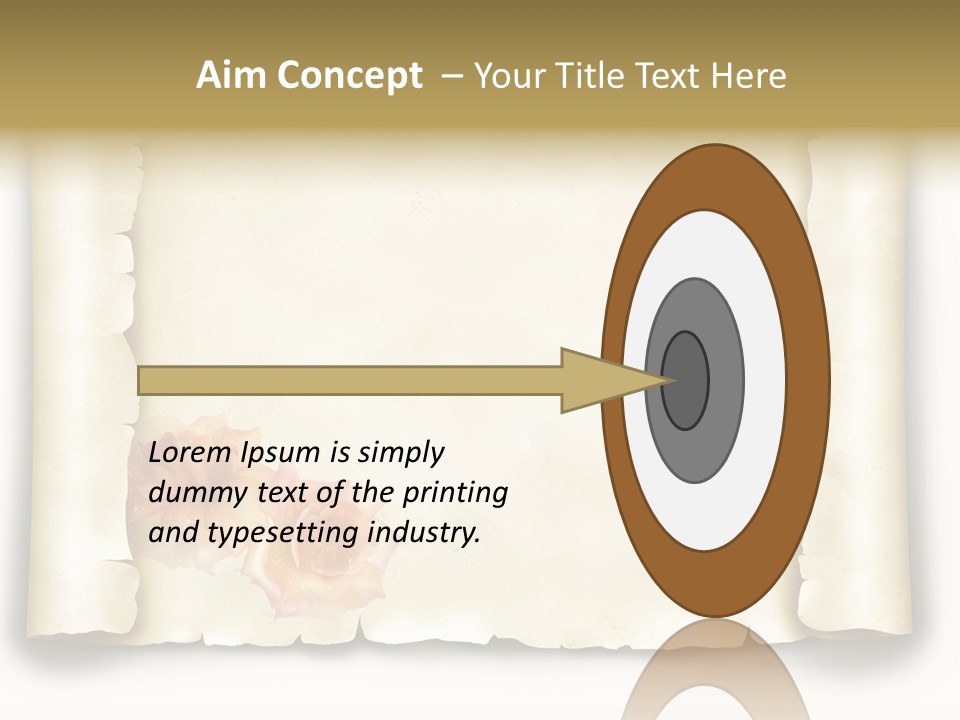 Aim Concept – Your Title Text Here

Lorem Ipsum is simply dummy text of the printing and typesetting industry.